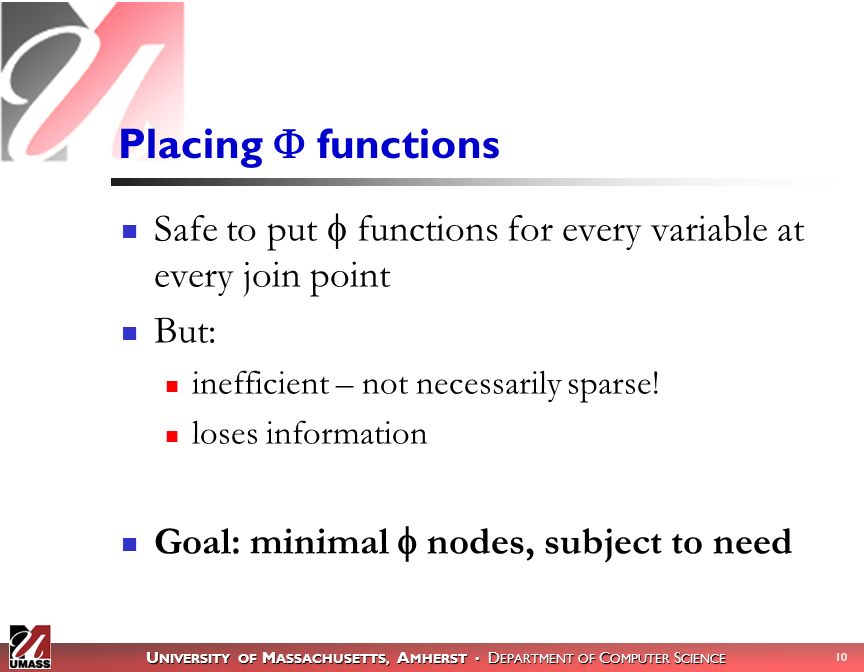 Placing Φ functions

- Safe to put ϕ functions for every variable at every join point
- But:
  - inefficient – not necessarily sparse!
  - loses information

- **Goal: minimal ϕ nodes, subject to need**

UMASS

UNIVERSITY OF MASSACHUSETTS, AMHERST • DEPARTMENT OF COMPUTER SCIENCE

10